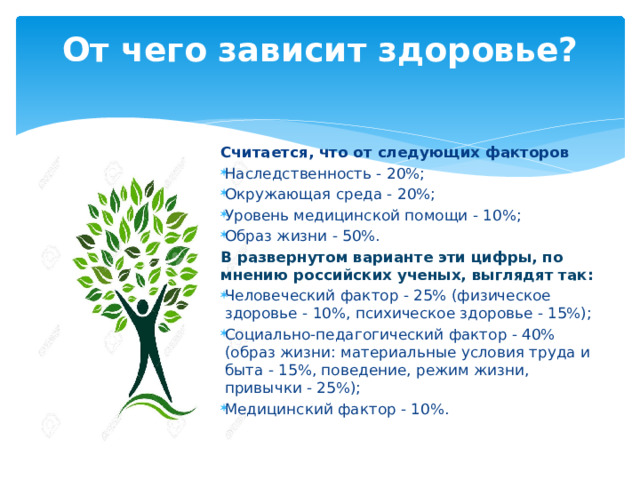 От чего зависит здоровье?

Считается, что от следующих факторов

Наследственность - 20%;

Окружающая среда - 20%;

Уровень медицинской помощи - 10%;

Образ жизни - 50%.

В развернутом варианте эти цифры, по мнению российских ученых, выглядят так:

Человеческий фактор - 25% (физическое здоровье - 10%, психическое здоровье - 15%);

Социально-педагогический фактор - 40% (образ жизни: материальные условия труда и быта - 15%, поведение, режим жизни, привычки - 25%);

Медицинский фактор - 10%.